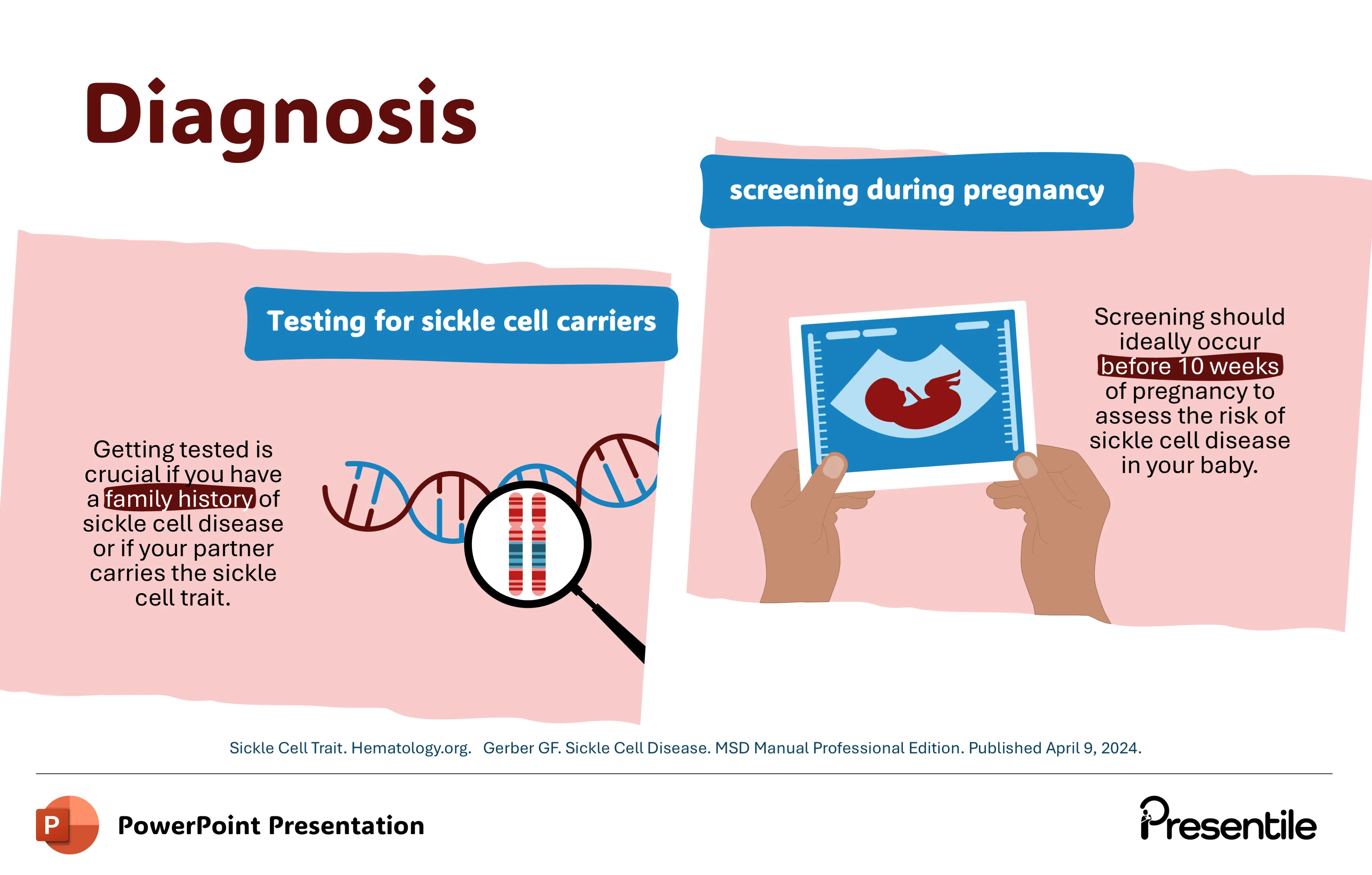 Diagnosis

Testing for sickle cell carriers

Getting tested is crucial if you have a family history of sickle cell disease or if your partner carries the sickle cell trait.

screening during pregnancy

Screening should ideally occur before 10 weeks of pregnancy to assess the risk of sickle cell disease in your baby.

Sickle Cell Trait. Hematology.org. Gerber GF. Sickle Cell Disease. MSD Manual Professional Edition. Published April 9, 2024.

P

PowerPoint Presentation

Presentile